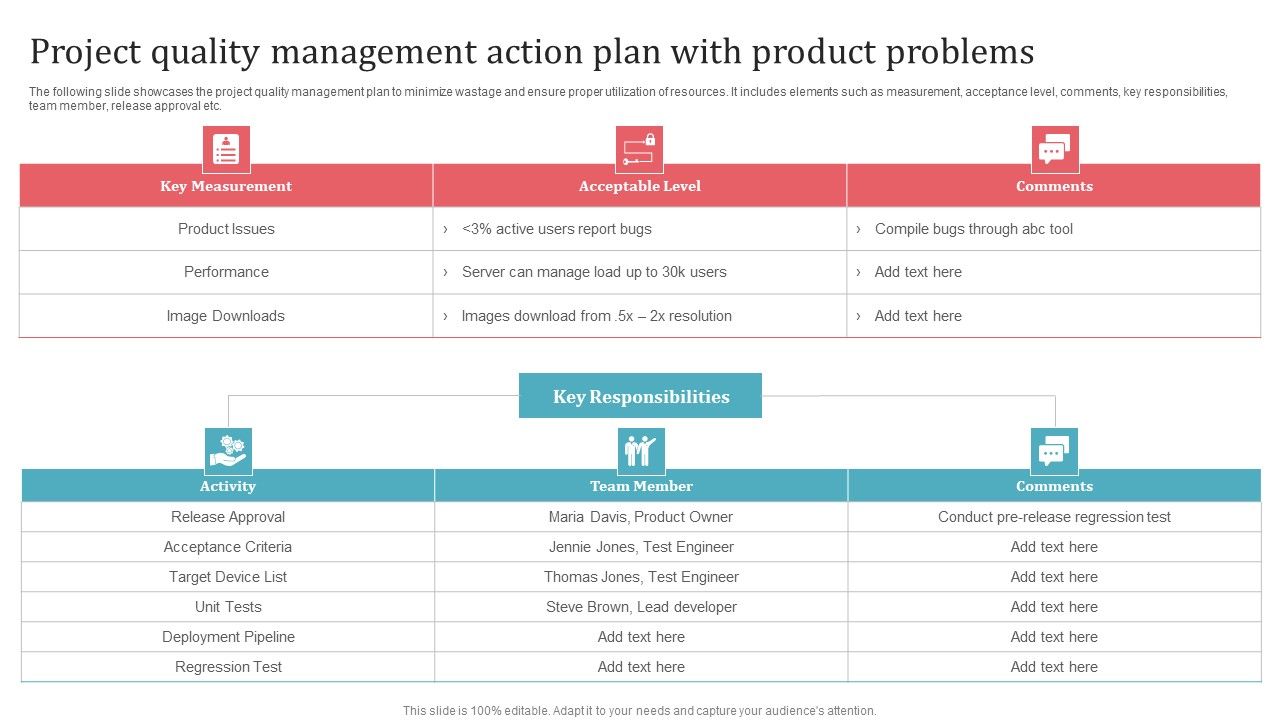 Project quality management action plan with product problems

The following slide showcases the project quality management plan to minimize wastage and ensure proper utilization of resources. It includes elements such as measurement, acceptance level, comments, key responsibilities, team member, release approval etc.

| Key Measurement | Acceptable Level | Comments |
|---|---|---|
| Product Issues | › <3% active users report bugs | › Compile bugs through abc tool |
| Performance | › Server can manage load up to 30k users | › Add text here |
| Image Downloads | › Images download from .5x – 2x resolution | › Add text here |

Key Responsibilities

| Activity | Team Member | Comments |
|---|---|---|
| Release Approval | Maria Davis, Product Owner | Conduct pre-release regression test |
| Acceptance Criteria | Jennie Jones, Test Engineer | Add text here |
| Target Device List | Thomas Jones, Test Engineer | Add text here |
| Unit Tests | Steve Brown, Lead developer | Add text here |
| Deployment Pipeline | Add text here | Add text here |
| Regression Test | Add text here | Add text here |

This slide is 100% editable. Adapt it to your needs and capture your audience's attention.